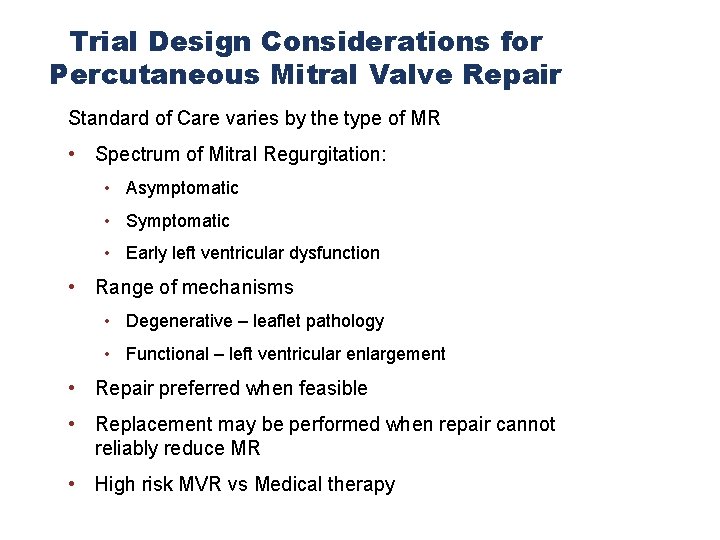 Trial Design Considerations for Percutaneous Mitral Valve Repair

Standard of Care varies by the type of MR

• Spectrum of Mitral Regurgitation:
 • Asymptomatic
 • Symptomatic
 • Early left ventricular dysfunction
• Range of mechanisms
 • Degenerative – leaflet pathology
 • Functional – left ventricular enlargement
• Repair preferred when feasible
• Replacement may be performed when repair cannot reliably reduce MR
• High risk MVR vs Medical therapy